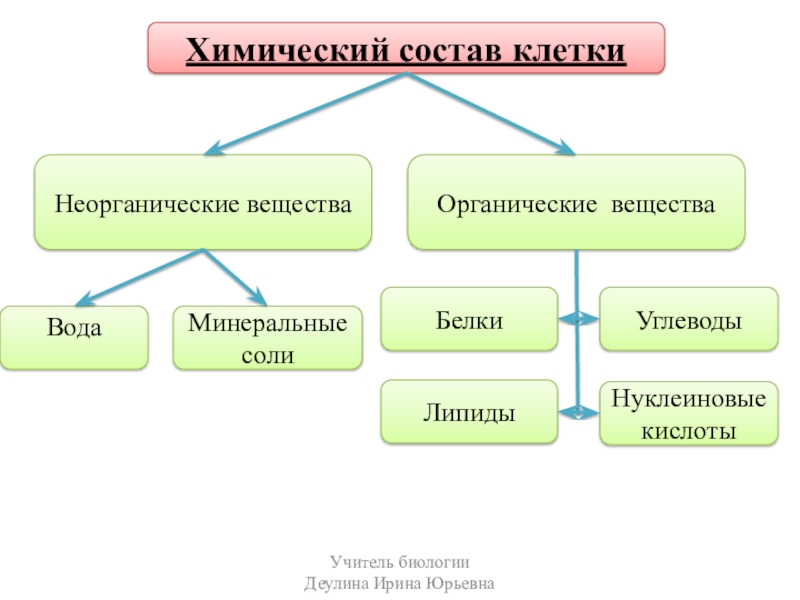 Химический состав клетки

Неорганические вещества

Органические вещества

Вода

Минеральные соли

Белки

Углеводы

Липиды

Нуклеиновые кислоты

Учитель биологии
Деулина Ирина Юрьевна